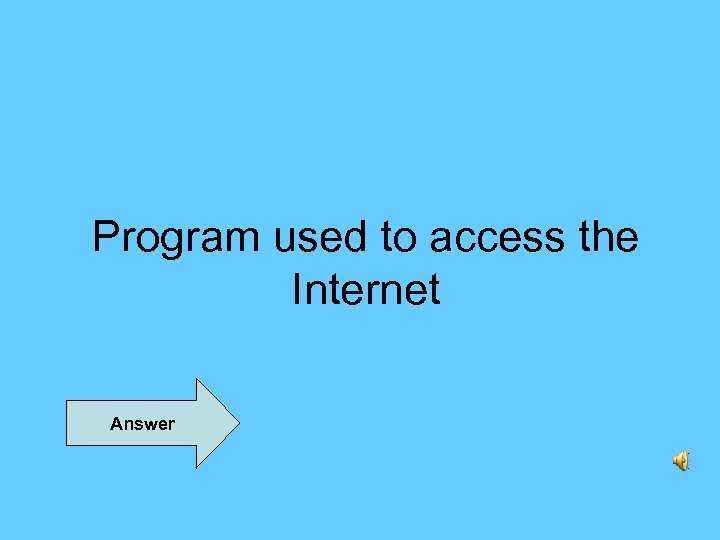 Program used to access the Internet

Answer